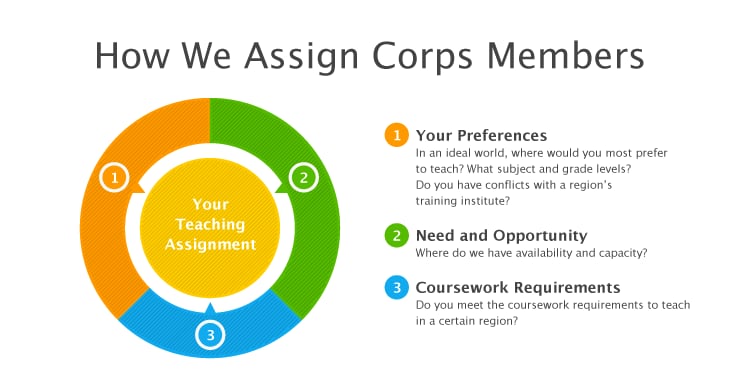 How We Assign Corps Members

1

2

3

Your Teaching Assignment

1 Your Preferences
In an ideal world, where would you most prefer to teach? What subject and grade levels? Do you have conflicts with a region's training institute?

2 Need and Opportunity
Where do we have availability and capacity?

3 Coursework Requirements
Do you meet the coursework requirements to teach in a certain region?